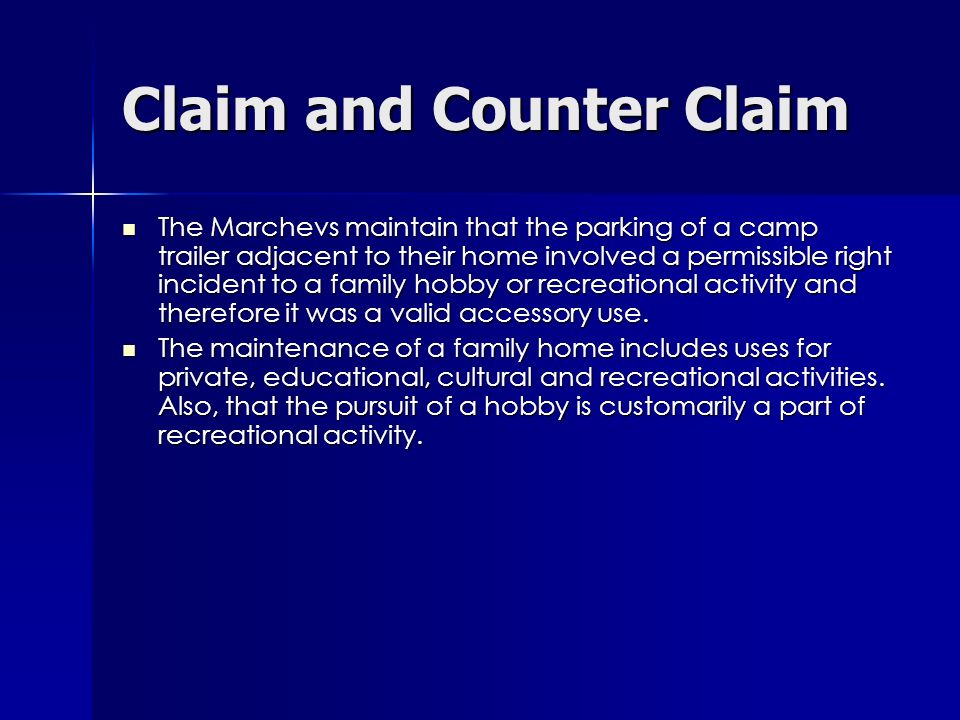 Claim and Counter Claim

- The Marchevs maintain that the parking of a camp trailer adjacent to their home involved a permissible right incident to a family hobby or recreational activity and therefore it was a valid accessory use.
- The maintenance of a family home includes uses for private, educational, cultural and recreational activities. Also, that the pursuit of a hobby is customarily a part of recreational activity.